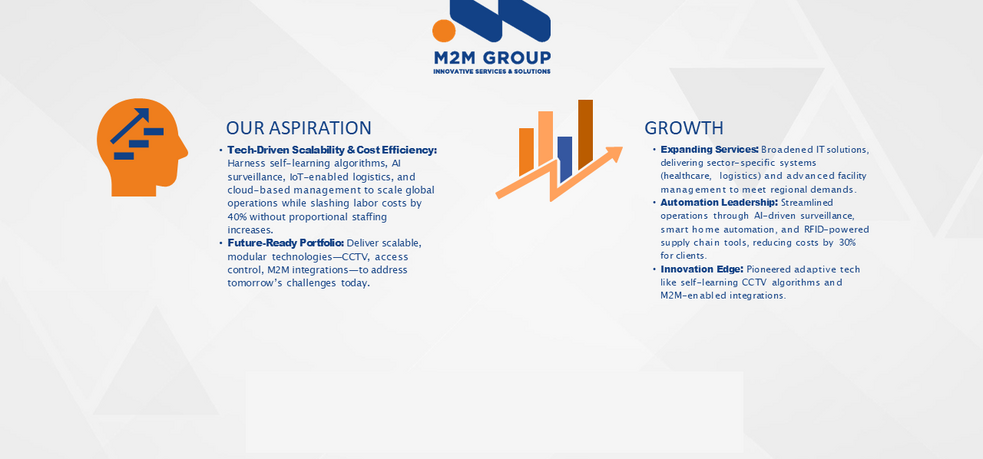 M2M GROUP
INNOVATIVE SERVICES & SOLUTIONS

OUR ASPIRATION

• Tech-Driven Scalability & Cost Efficiency: Harness self-learning algorithms, AI surveillance, IoT-enabled logistics, and cloud-based management to scale global operations while slashing labor costs by 40% without proportional staffing increases.
• Future-Ready Portfolio: Deliver scalable, modular technologies—CCTV, access control, M2M integrations—to address tomorrow's challenges today.

GROWTH

• Expanding Services: Broadened IT solutions, delivering sector-specific systems (healthcare, logistics) and advanced facility management to meet regional demands.
• Automation Leadership: Streamlined operations through AI-driven surveillance, smart home automation, and RFID-powered supply chain tools, reducing costs by 30% for clients.
• Innovation Edge: Pioneered adaptive tech like self-learning CCTV algorithms and M2M-enabled integrations.